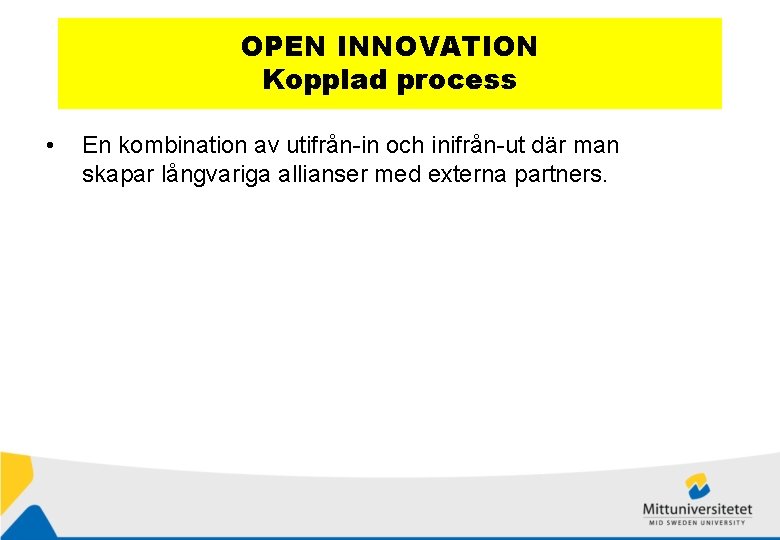 OPEN INNOVATION
Kopplad process

• En kombination av utifrån-in och inifrån-ut där man skapar långvariga allianser med externa partners.

Mittuniversitetet
MID SWEDEN UNIVERSITY